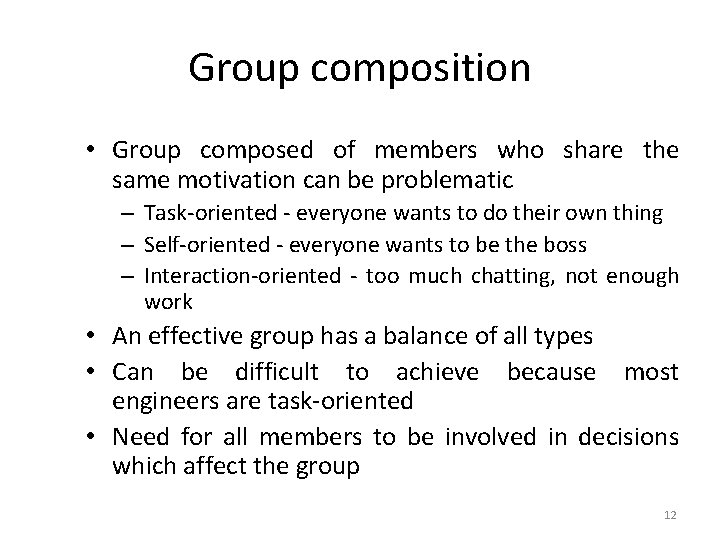 Group composition

• Group composed of members who share the same motivation can be problematic

– Task-oriented - everyone wants to do their own thing

– Self-oriented - everyone wants to be the boss

– Interaction-oriented - too much chatting, not enough work

• An effective group has a balance of all types

• Can be difficult to achieve because most engineers are task-oriented

• Need for all members to be involved in decisions which affect the group

12